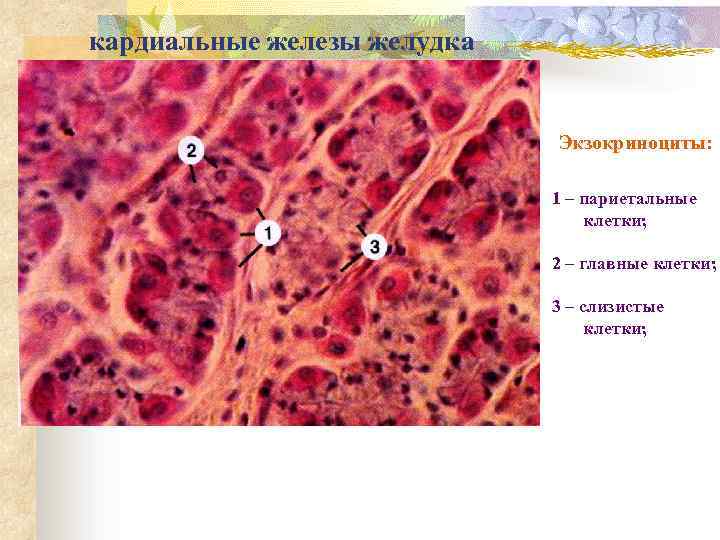 кардиальные железы желудка

2

1

3

Экзокриноциты:

1 – париетальные клетки;

2 – главные клетки;

3 – слизистые клетки;